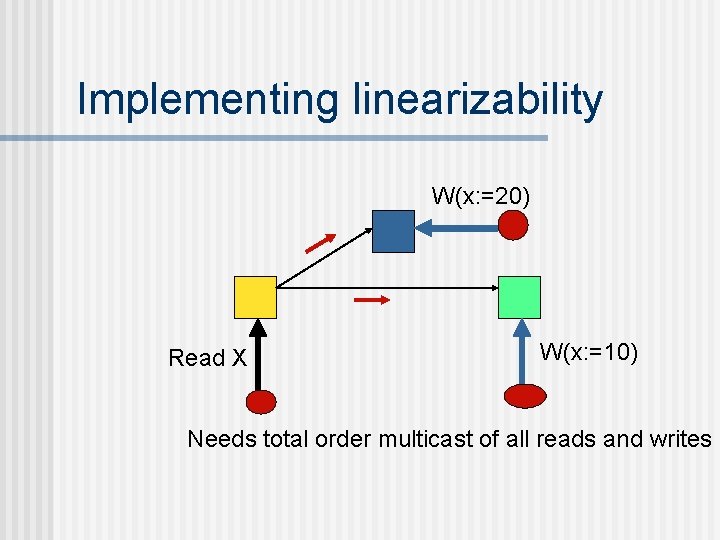 Implementing linearizability

W(x:=20)

Read X

W(x:=10)

Needs total order multicast of all reads and writes